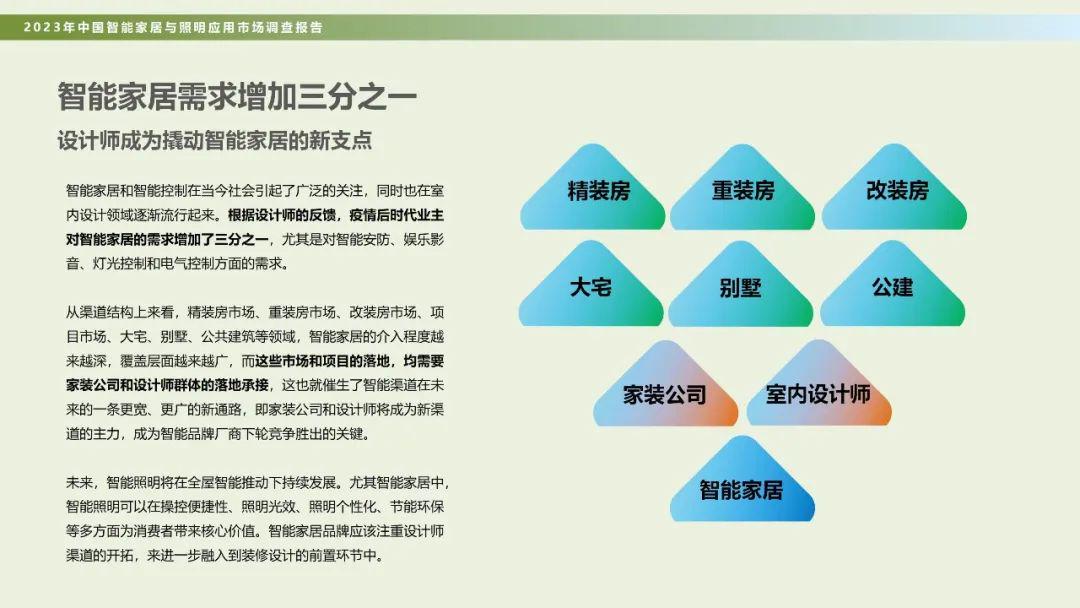 2023年中国智能家居与照明应用市场调查报告

智能家居需求增加三分之一

设计师成为撬动智能家居的新支点

智能家居和智能控制在当今社会引起了广泛的关注，同时也在室内设计领域逐渐流行起来。根据设计师的反馈，疫情后时代业主对智能家居的需求增加了三分之一，尤其是对智能安防、娱乐影音、灯光控制和电气控制方面的需求。

从渠道结构上来看，精装房市场、重装房市场、改装房市场、项目市场、大宅、别墅、公共建筑等领域，智能家居的介入程度越来越深，覆盖层面越来越广，而这些市场和项目的落地，均需要家装公司和设计师群体的落地承接，这也就催生了智能渠道在未来的一条更宽、更广的新通路，即家装公司和设计师将成为新渠道的主力，成为智能品牌厂商下轮竞争胜出的关键。

未来，智能照明将在全屋智能推动下持续发展。尤其智能家居中，智能照明可以在操控便捷性、照明光效、照明个性化、节能环保等多方面为消费者带来核心价值。智能家居品牌应该注重设计师渠道的开拓，来进一步融入到装修设计的前置环节中。

精装房

重装房

改装房

大宅

别墅

公建

家装公司

室内设计师

智能家居